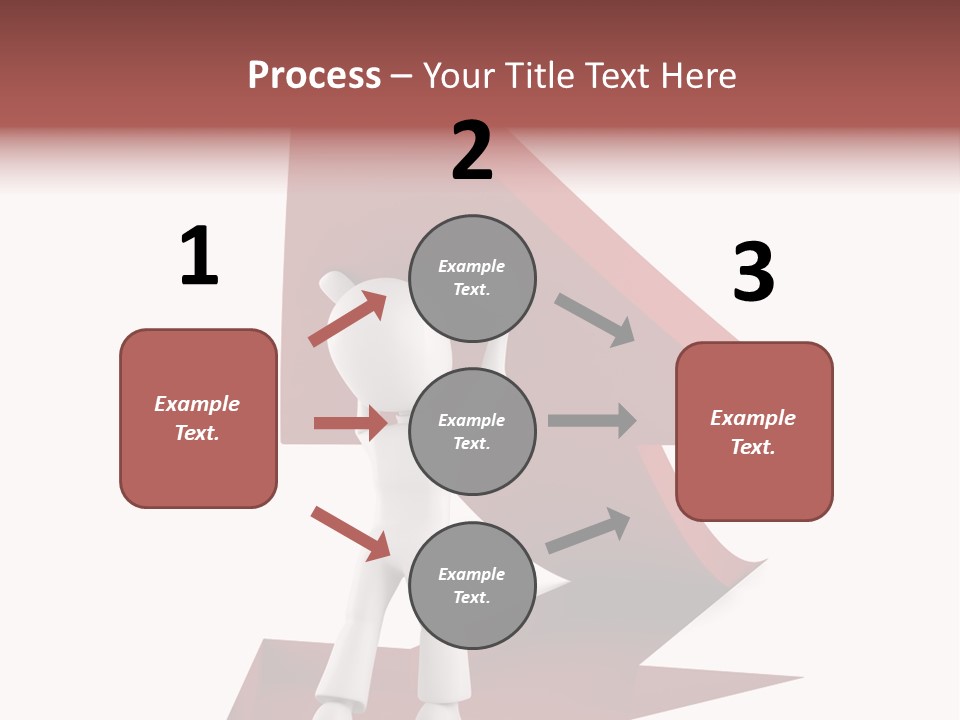 Process – Your Title Text Here

1

Example Text.

2

Example Text.

Example Text.

Example Text.

3

Example Text.